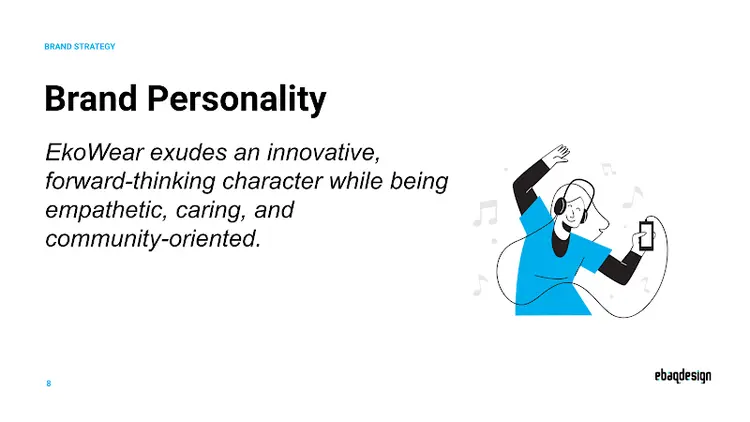 BRAND STRATEGY

Brand Personality

EkoWear exudes an innovative, forward-thinking character while being empathetic, caring, and community-oriented.

8

ebaqdesign